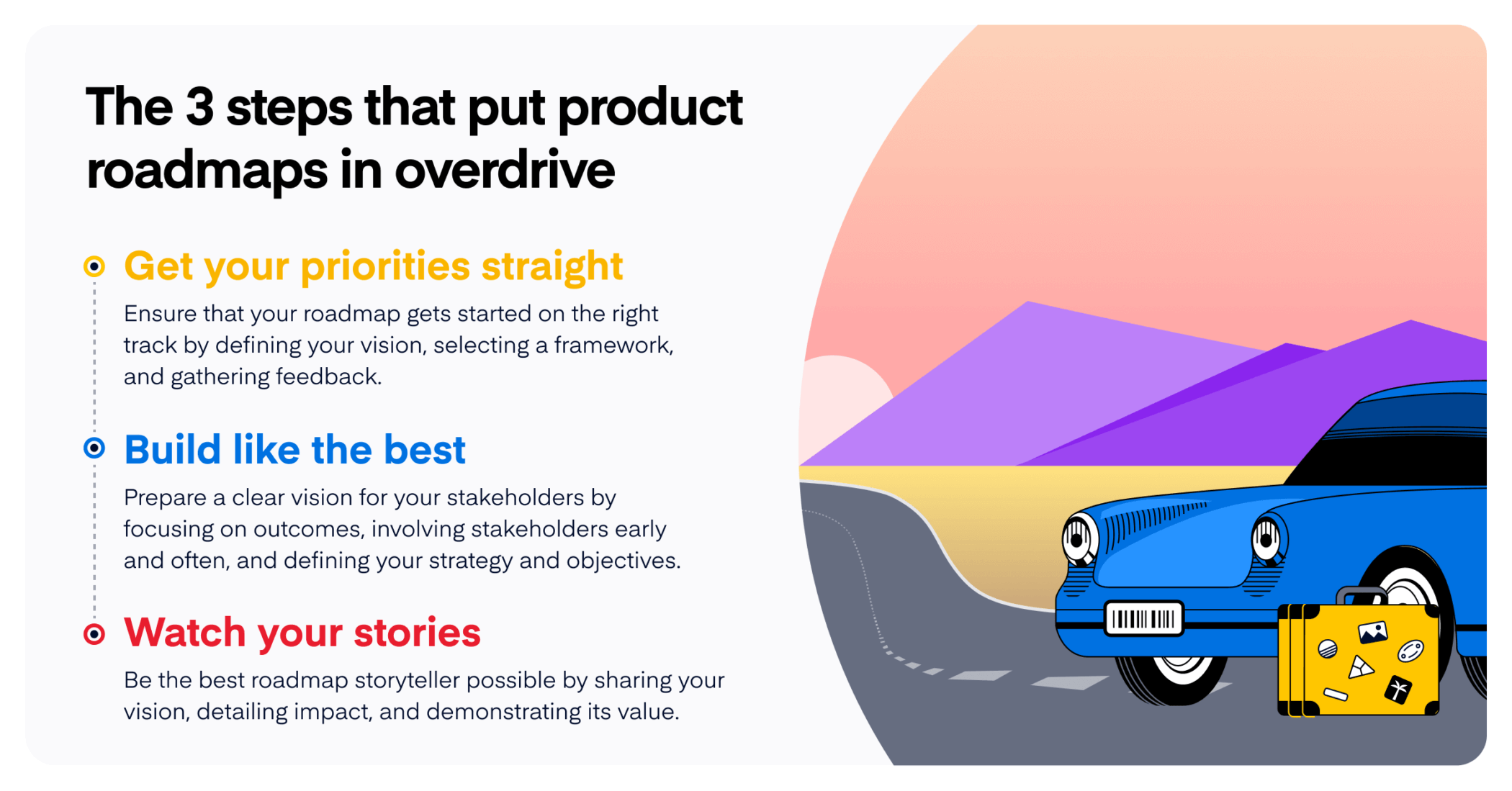 The 3 steps that put product roadmaps in overdrive

Get your priorities straight

Ensure that your roadmap gets started on the right track by defining your vision, selecting a framework, and gathering feedback.

Build like the best

Prepare a clear vision for your stakeholders by focusing on outcomes, involving stakeholders early and often, and defining your strategy and objectives.

Watch your stories

Be the best roadmap storyteller possible by sharing your vision, detailing impact, and demonstrating its value.